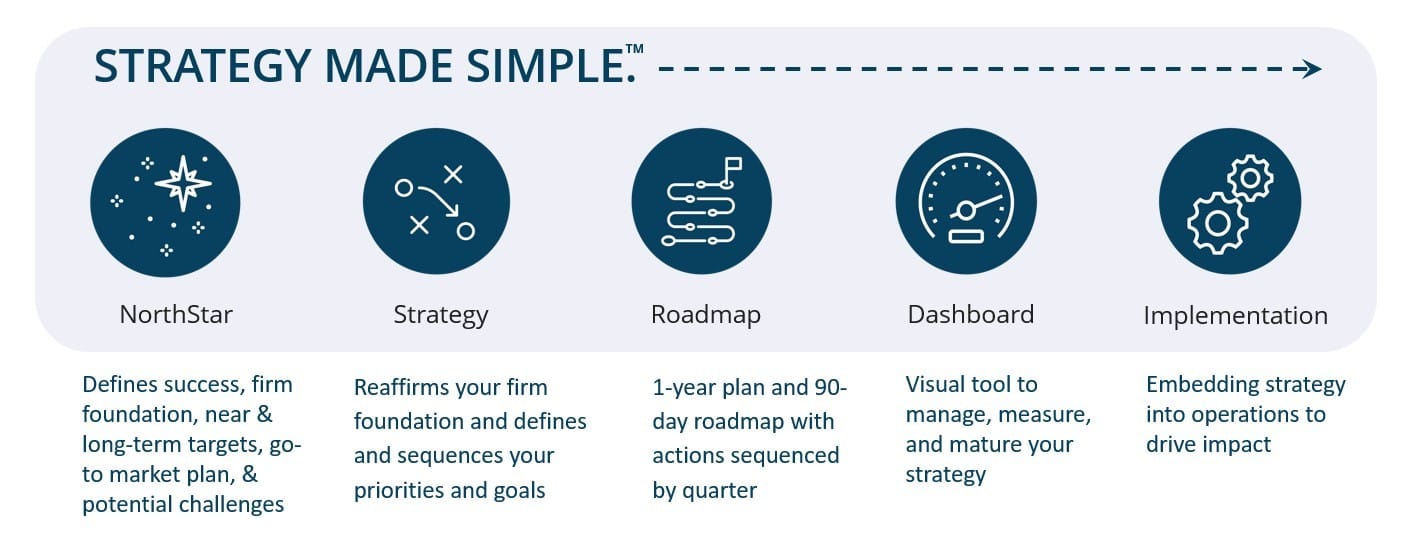 STRATEGY MADE SIMPLE.™

NorthStar

Defines success, firm foundation, near & long-term targets, go-to market plan, & potential challenges

Strategy

Reaffirms your firm foundation and defines and sequences your priorities and goals

Roadmap

1-year plan and 90-day roadmap with actions sequenced by quarter

Dashboard

Visual tool to manage, measure, and mature your strategy

Implementation

Embedding strategy into operations to drive impact